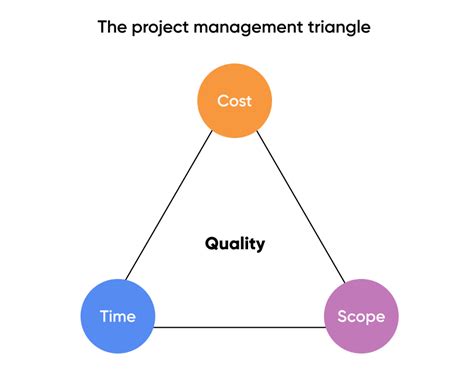 The project management triangle

Cost

Quality

Time

Scope